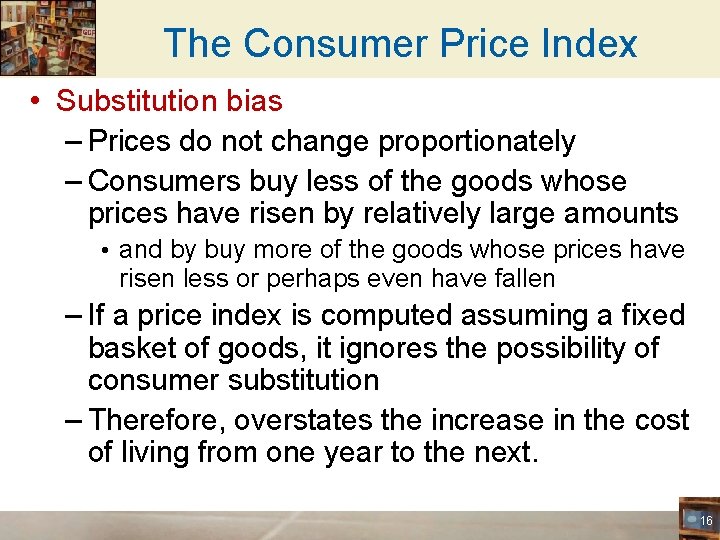 The Consumer Price Index

• Substitution bias

– Prices do not change proportionately

– Consumers buy less of the goods whose prices have risen by relatively large amounts

• and by buy more of the goods whose prices have risen less or perhaps even have fallen

– If a price index is computed assuming a fixed basket of goods, it ignores the possibility of consumer substitution

– Therefore, overstates the increase in the cost of living from one year to the next.

16